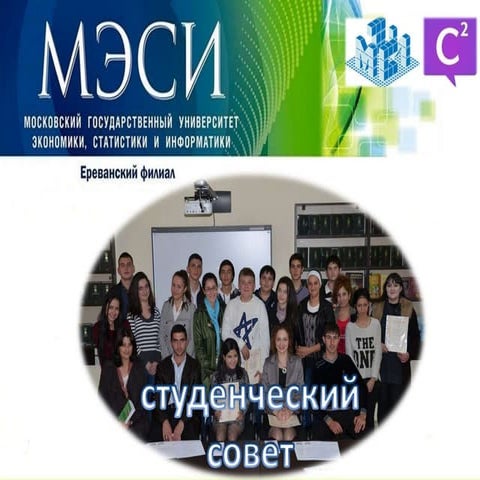 МЭСИ

МОСКОВСКИЙ ГОСУДАРСТВЕННЫЙ УНИВЕРСИТЕТ ЭКОНОМИКИ, СТАТИСТИКИ И ИНФОРМАТИКИ

$C^2$

Ереванский филиал

THE ONE

студенческий совет